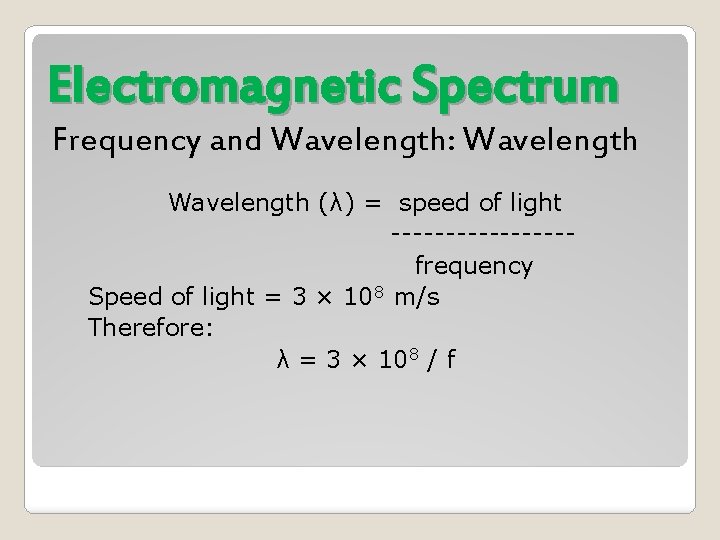 Electromagnetic Spectrum

Frequency and Wavelength: Wavelength

Wavelength (λ) = speed of light
-----------------
frequency

Speed of light = $3 \times 10^8$ m/s

Therefore:

$\lambda = 3 \times 10^8 / f$